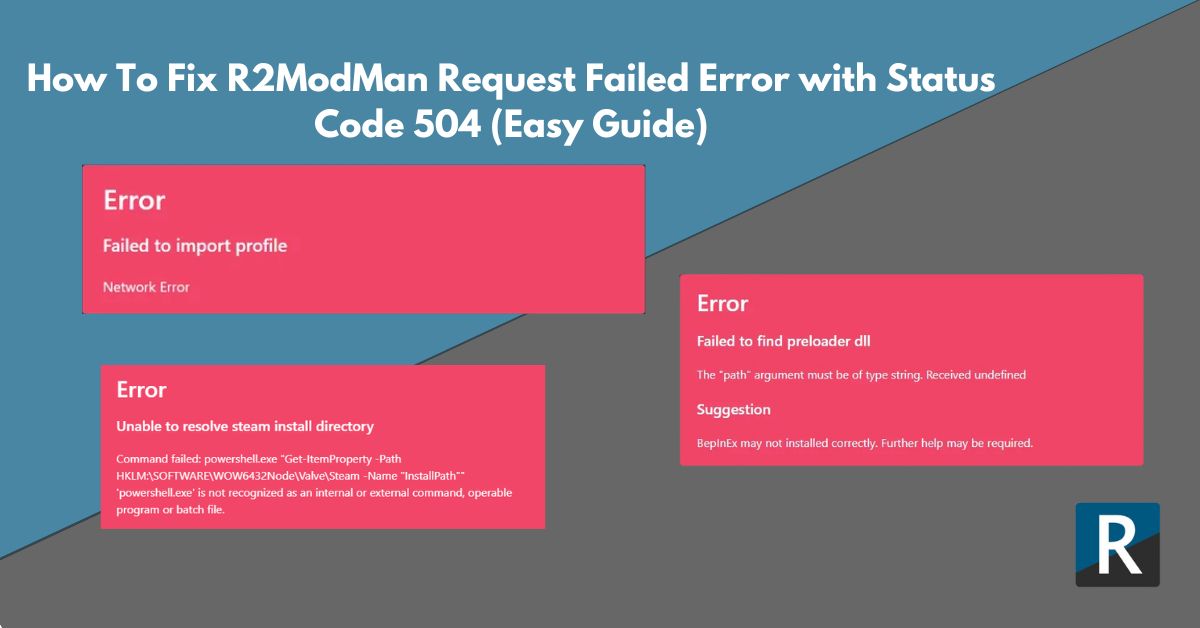 How To Fix R2ModMan Request Failed Error with Status Code 504 (Easy Guide)

Error

Failed to import profile

Network Error

Error

Unable to resolve steam install directory

Command failed: powershell.exe "Get-ItemProperty -Path HKLM:\SOFTWARE\WOW6432Node\Valve\Steam -Name "InstallPath"" 'powershell.exe' is not recognized as an internal or external command, operable program or batch file.

Error

Failed to find preloader dll

The "path" argument must be of type string. Received undefined

Suggestion

BepInEx may not installed correctly. Further help may be required.

R